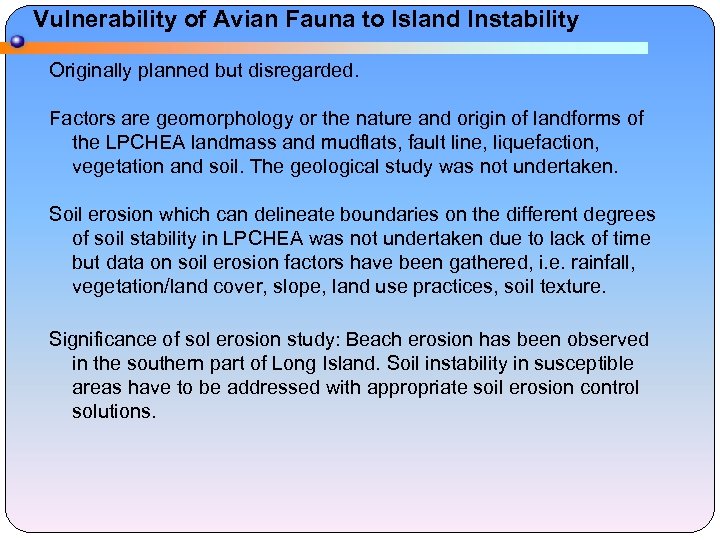 Vulnerability of Avian Fauna to Island Instability

Originally planned but disregarded.

Factors are geomorphology or the nature and origin of landforms of the LPCHEA landmass and mudflats, fault line, liquefaction, vegetation and soil. The geological study was not undertaken.

Soil erosion which can delineate boundaries on the different degrees of soil stability in LPCHEA was not undertaken due to lack of time but data on soil erosion factors have been gathered, i.e. rainfall, vegetation/land cover, slope, land use practices, soil texture.

Significance of sol erosion study: Beach erosion has been observed in the southern part of Long Island. Soil instability in susceptible areas have to be addressed with appropriate soil erosion control solutions.